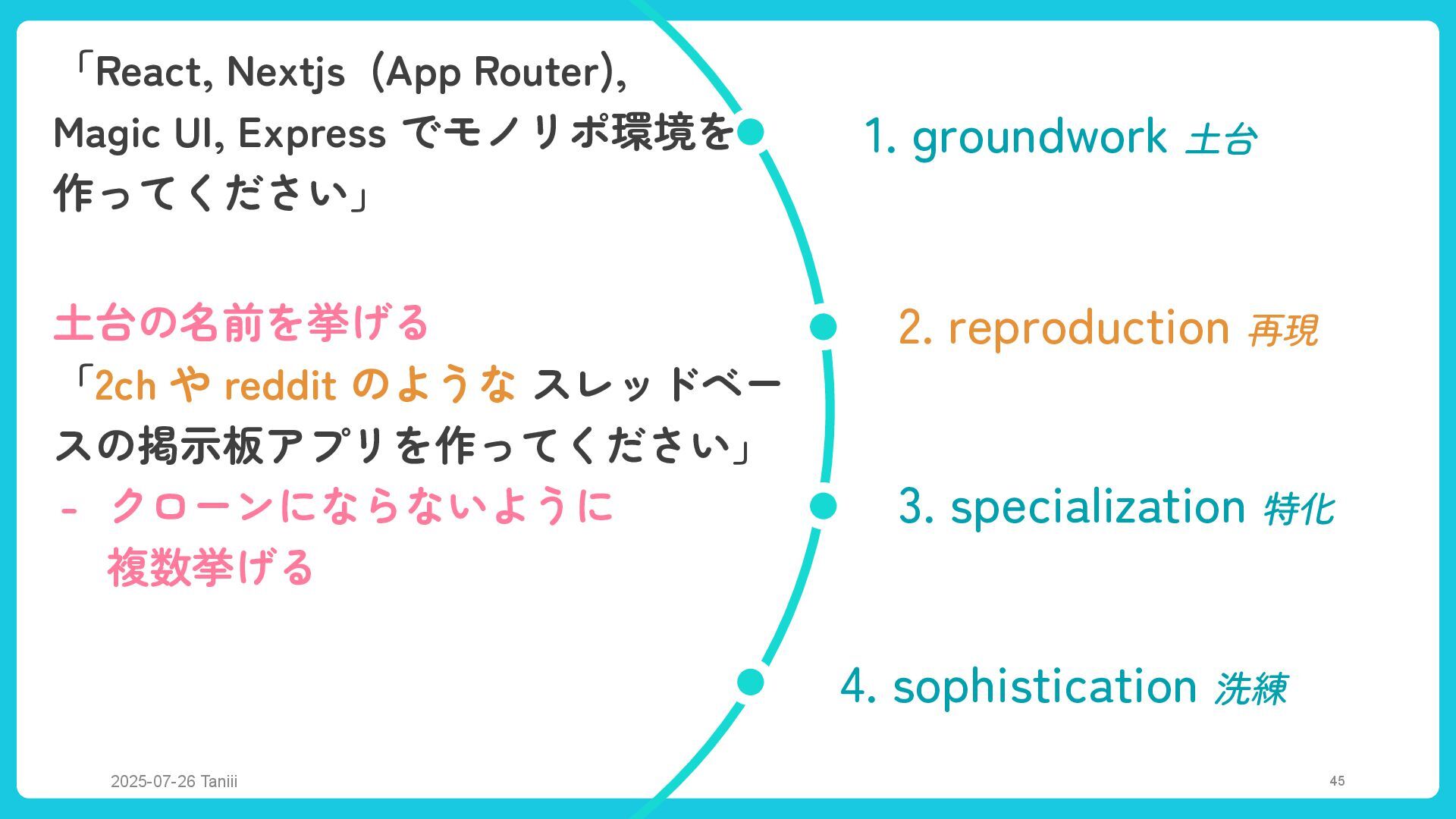 「React, Nextjs（App Router), Magic UI, Express でモノリポ環境を作ってください」

土台の名前を挙げる

「2ch や reddit のような スレッドベースの掲示板アプリを作ってください」

- クローンにならないように複数挙げる

1. groundwork 土台

2. reproduction 再現

3. specialization 特化

4. sophistication 洗練

2025-07-26 Taniii

45